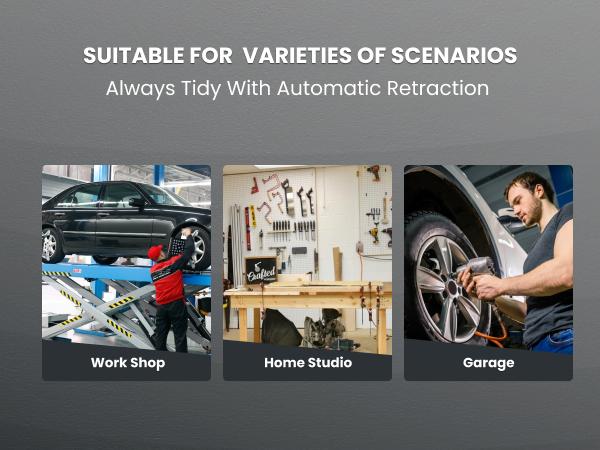 SUITABLE FOR VARIETIES OF SCENARIOS
Always Tidy With Automatic Retraction

Crafted

Work Shop

Home Studio

Garage